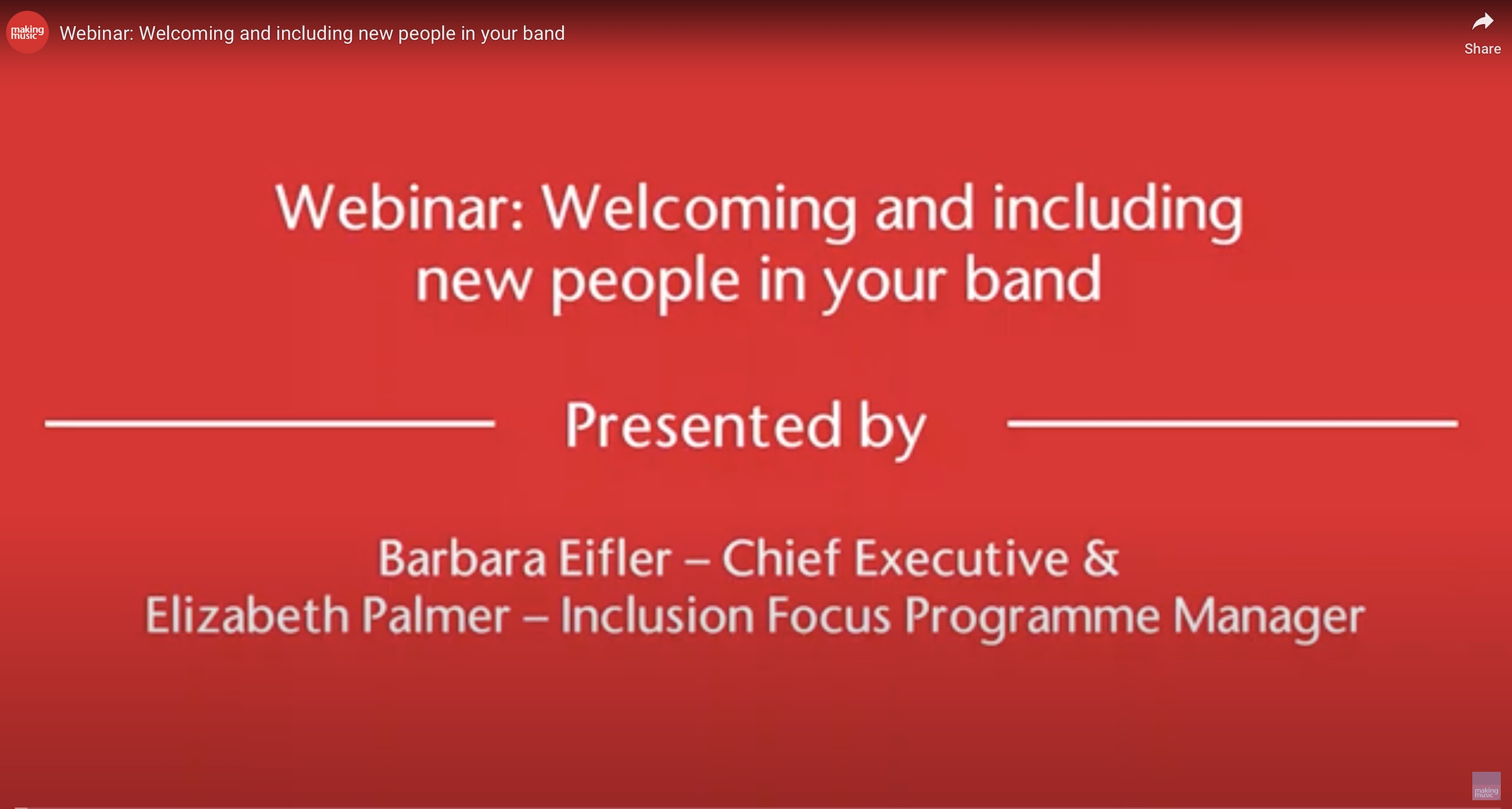 making music

Webinar: Welcoming and including new people in your band

Share

Webinar: Welcoming and including new people in your band

Presented by

Barbara Eifler – Chief Executive & Elizabeth Palmer – Inclusion Focus Programme Manager

making music